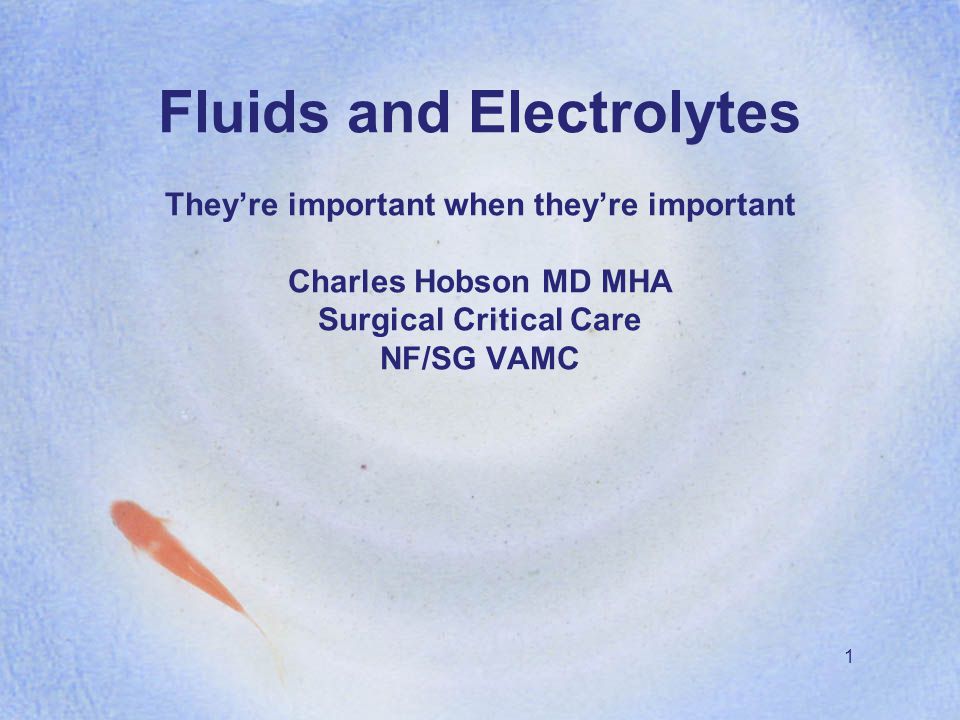 Fluids and Electrolytes

They’re important when they’re important

Charles Hobson MD MHA
Surgical Critical Care
NF/SG VAMC

1